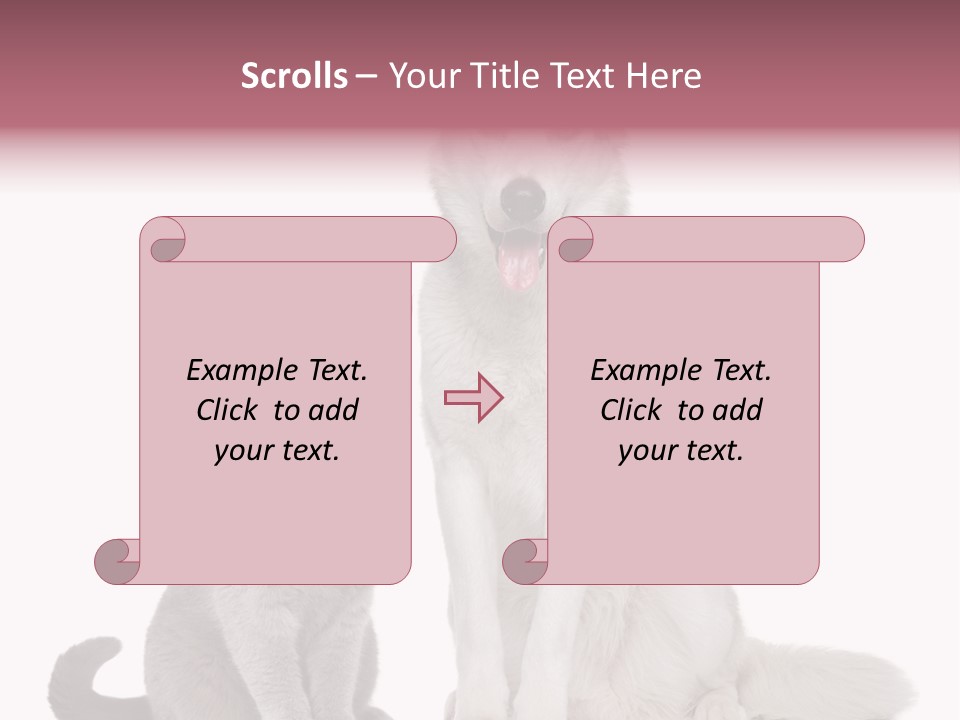 Scrolls – Your Title Text Here

Example Text. Click to add your text.

Example Text. Click to add your text.